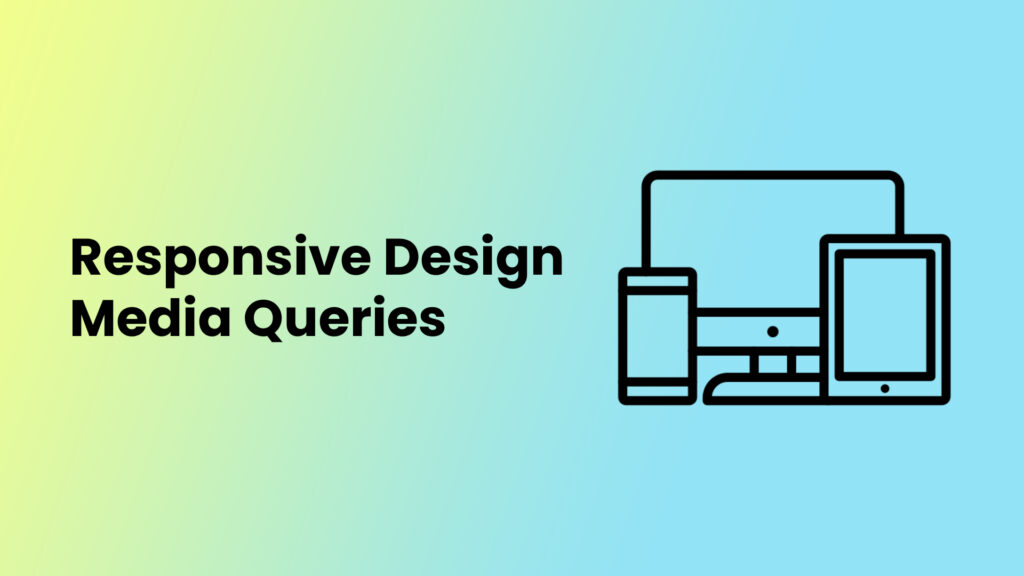 Responsive Design
Media Queries